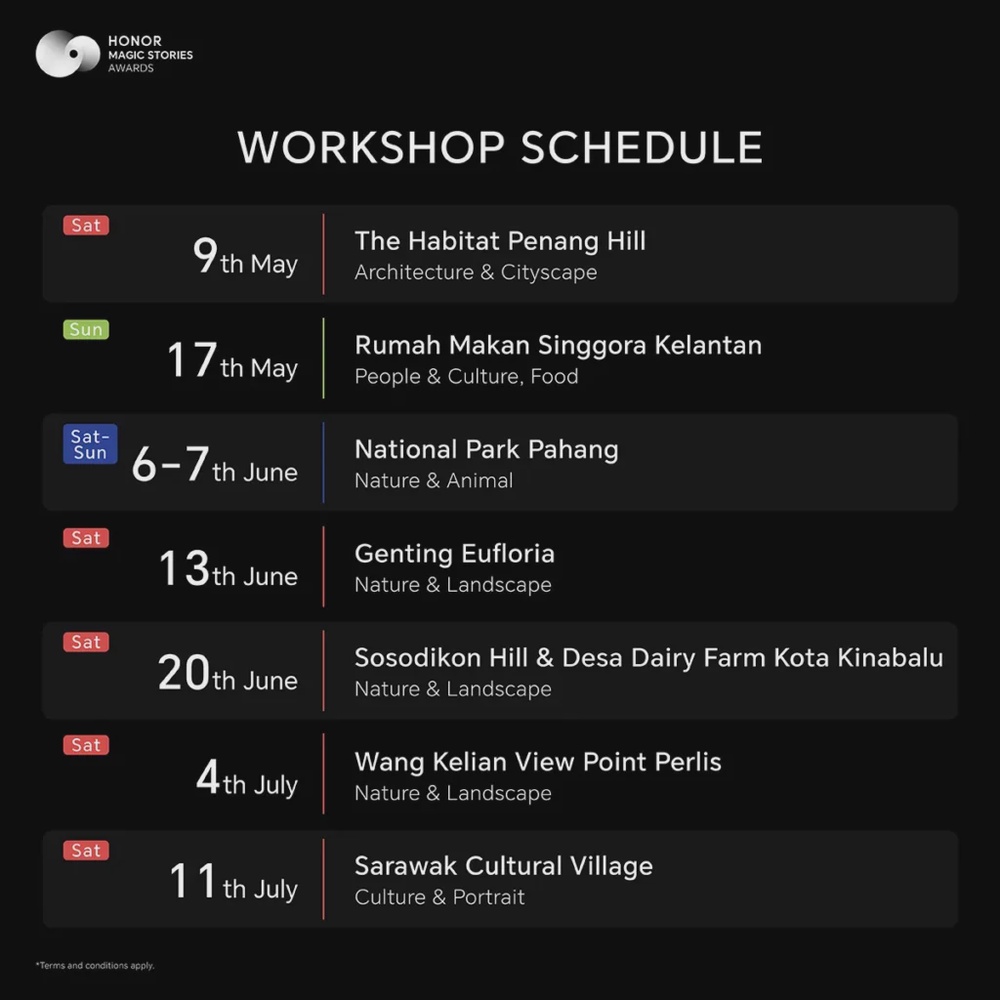 HONOR
MAGIC STORIES
AWARDS

WORKSHOP SCHEDULE

Sat
9th May
The Habitat Penang Hill
Architecture & Cityscape

Sun
17th May
Rumah Makan Singgora Kelantan
People & Culture, Food

Sat-Sun
6-7th June
National Park Pahang
Nature & Animal

Sat
13th June
Genting Eufloria
Nature & Landscape

Sat
20th June
Sosodikon Hill & Desa Dairy Farm Kota Kinabalu
Nature & Landscape

Sat
4th July
Wang Kelian View Point Perlis
Nature & Landscape

Sat
11th July
Sarawak Cultural Village
Culture & Portrait

*Terms and conditions apply.